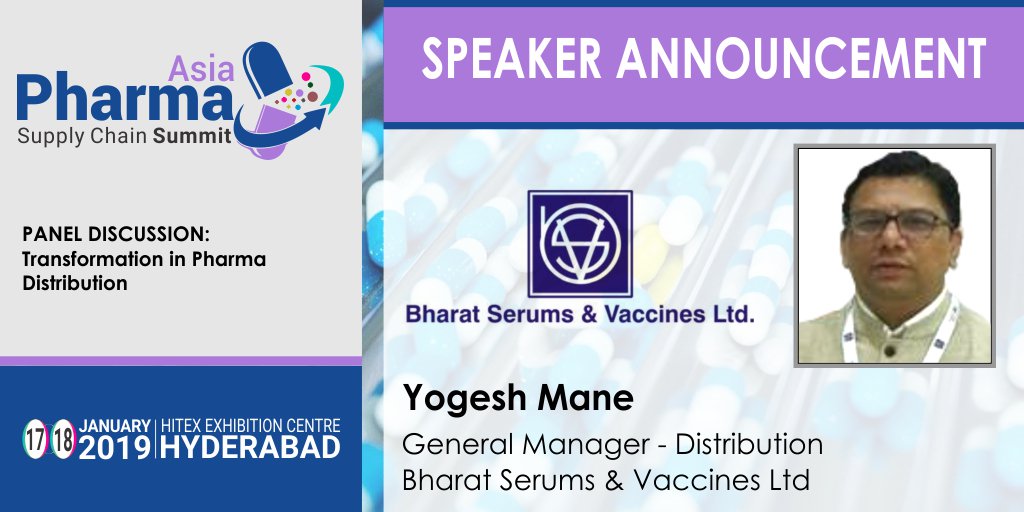 Asia
Pharma
Supply Chain Summit

PANEL DISCUSSION:
Transformation in Pharma Distribution

17 18 JANUARY 2019 | HITEX EXHIBITION CENTRE HYDERABAD

SPEAKER ANNOUNCEMENT

Bharat Serums & Vaccines Ltd.

Yogesh Mane

General Manager - Distribution
Bharat Serums & Vaccines Ltd